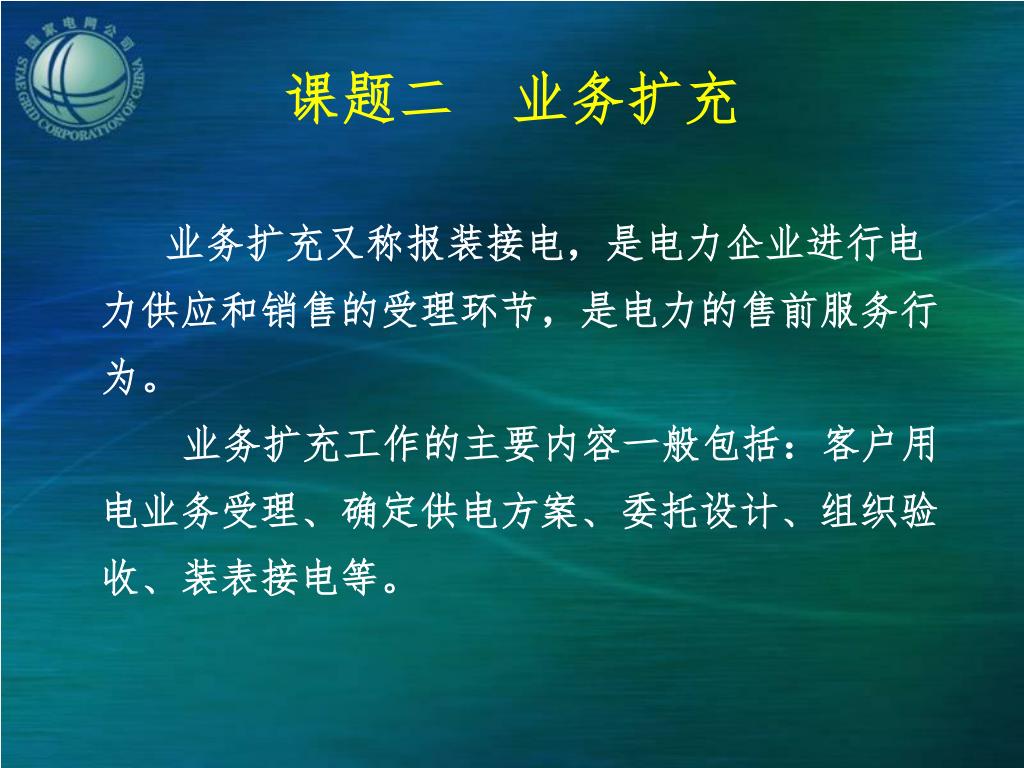 国家电网公司
STATE GRID CORPORATION OF CHINA

课题二　业务扩充

业务扩充又称报装接电，是电力企业进行电力供应和销售的受理环节，是电力的售前服务行为。

业务扩充工作的主要内容一般包括：客户用电业务受理、确定供电方案、委托设计、组织验收、装表接电等。